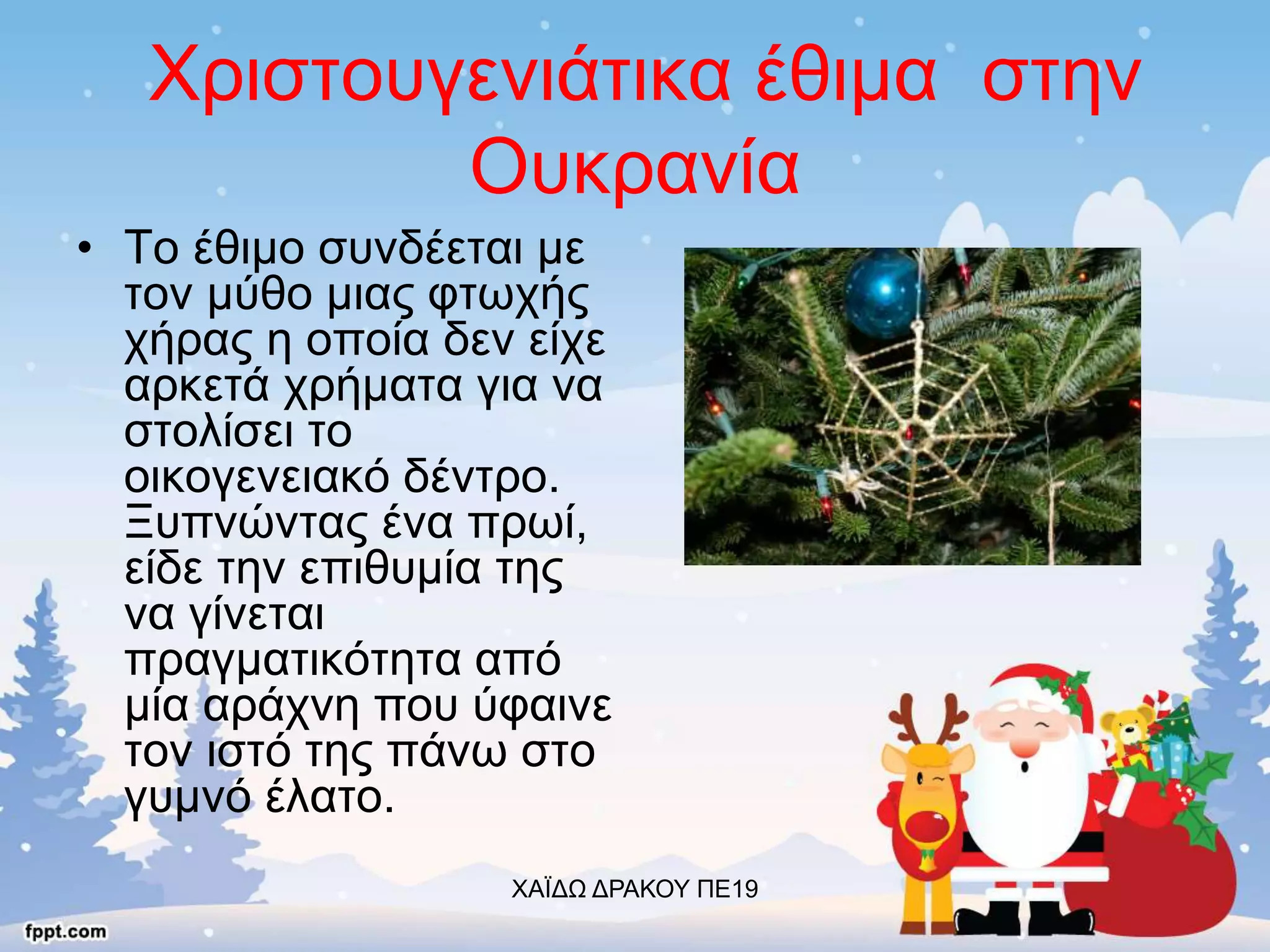 Χριστουγενιάτικα έθιμα στην Ουκρανία

• Το έθιμο συνδέεται με τον μύθο μιας φτωχής χήρας η οποία δεν είχε αρκετά χρήματα για να στολίσει το οικογενειακό δέντρο. Ξυπνώντας ένα πρωί, είδε την επιθυμία της να γίνεται πραγματικότητα από μία αράχνη που ύφαινε τον ιστό της πάνω στο γυμνό έλατο.

ΧΑΪΔΩ ΔΡΑΚΟΥ ΠΕ19

fppt.com